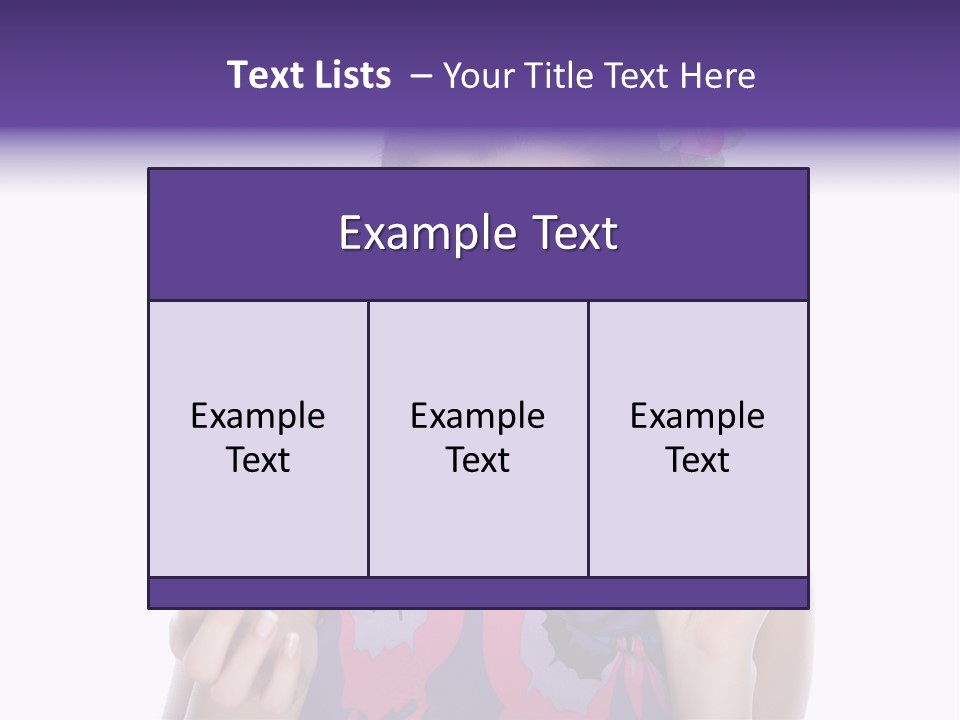 Text Lists – Your Title Text Here

Example Text

Example Text

Example Text

Example Text